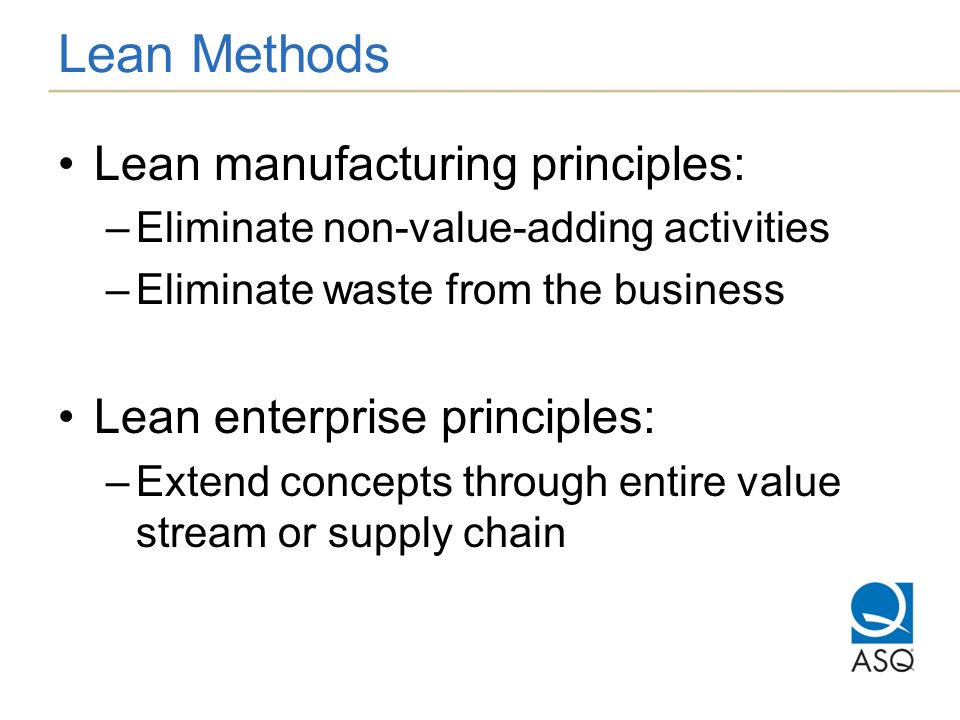 Lean Methods

• Lean manufacturing principles:
– Eliminate non-value-adding activities
– Eliminate waste from the business

• Lean enterprise principles:
– Extend concepts through entire value stream or supply chain

ASQ